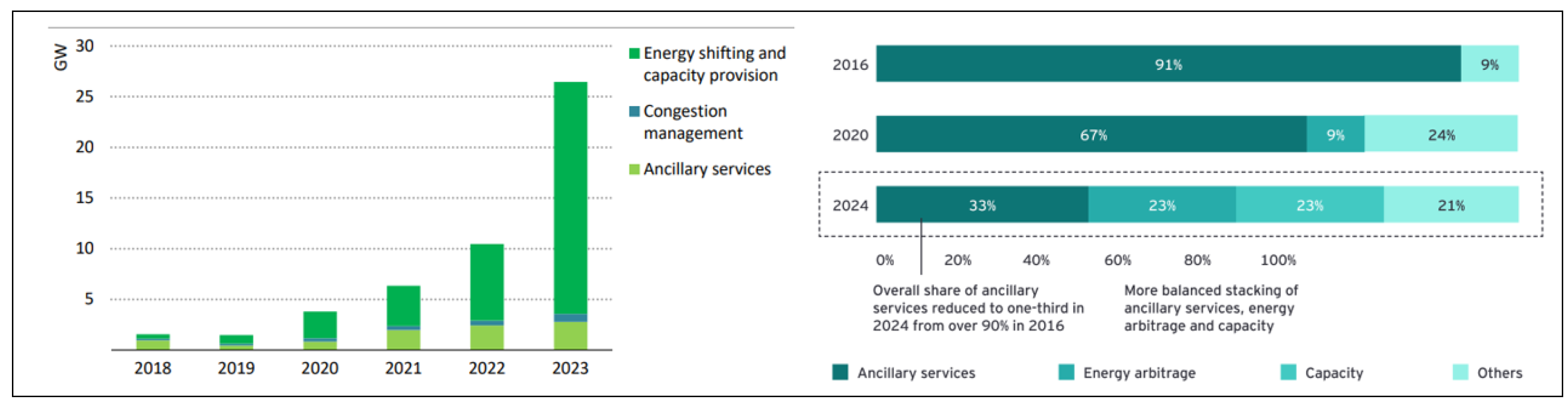 GW
30
25
20
15
10
5
2018 2019 2020 2021 2022 2023

Energy shifting and capacity provision
Congestion management
Ancillary services

2016 91% 9%
2020 67% 9% 24%
2024 33% 23% 23% 21%

0% 20% 40% 60% 80% 100%

Overall share of ancillary services reduced to one-third in 2024 from over 90% in 2016

More balanced stacking of ancillary services, energy arbitrage and capacity

Ancillary services
Energy arbitrage
Capacity
Others